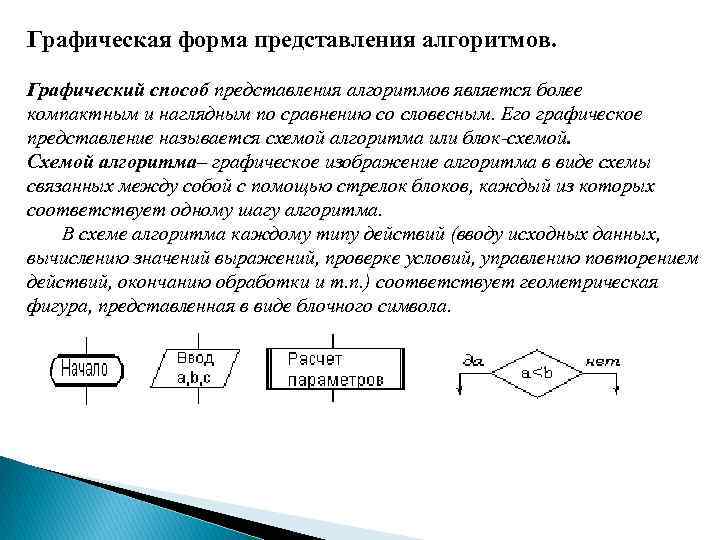 Графическая форма представления алгоритмов.

Графический способ представления алгоритмов является более компактным и наглядным по сравнению со словесным. Его графическое представление называется схемой алгоритма или блок-схемой.
Схемой алгоритма– графическое изображение алгоритма в виде схемы связанных между собой с помощью стрелок блоков, каждый из которых соответствует одному шагу алгоритма.
В схеме алгоритма каждому типу действий (вводу исходных данных, вычислению значений выражений, проверке условий, управлению повторением действий, окончанию обработки и т.п.) соответствует геометрическая фигура, представленная в виде блочного символа.

Начало

Ввод a,b,c

Расчет параметров

да

a<b

нет